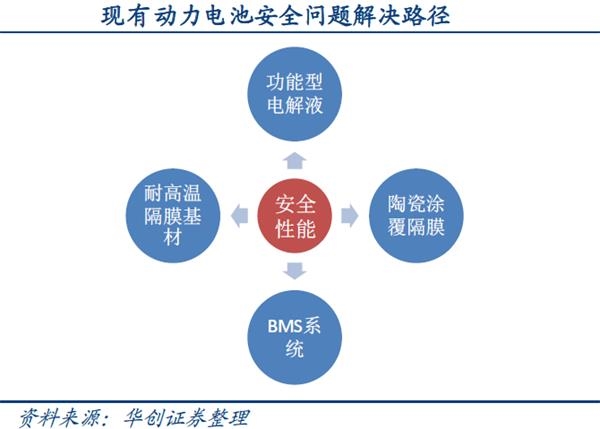 现有动力电池安全问题解决路径

功能型电解液

耐高温隔膜基材

安全性能

陶瓷涂覆隔膜

BMS系统

资料来源：华创证券整理